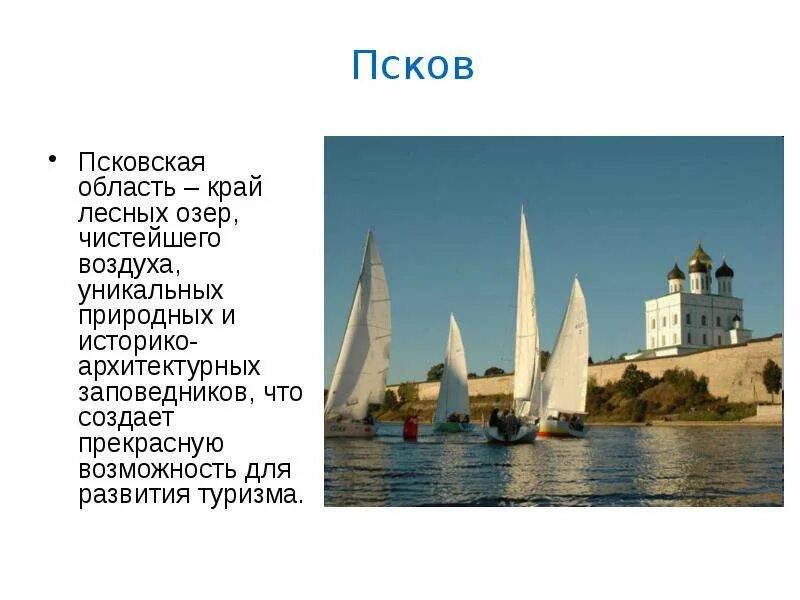 Псков

• Псковская область – край лесных озер, чистейшего воздуха, уникальных природных и историко-архитектурных заповедников, что создает прекрасную возможность для развития туризма.